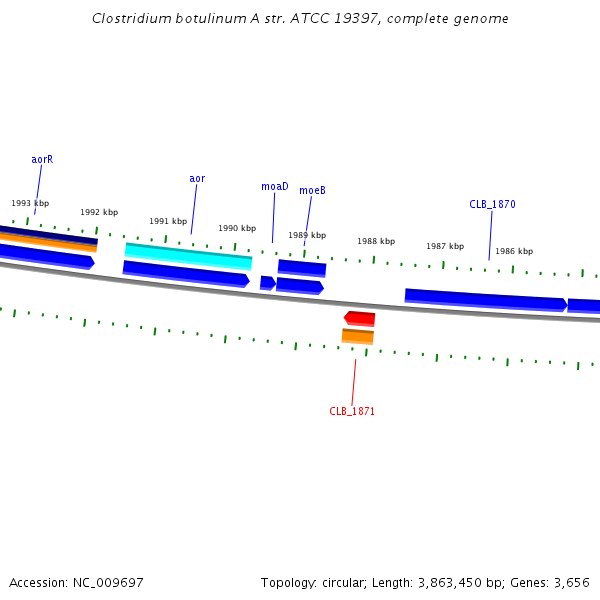 Clostridium botulinum A str. ATCC 19397, complete genome

aorR
aor
moaD
moeB
CLB_1870

1993 kbp
1992 kbp
1991 kbp
1990 kbp
1989 kbp
1988 kbp
1987 kbp
1986 kbp

CLB_1871

Accession: NC_009697

Topology: circular; Length: 3,863,450 bp; Genes: 3,656